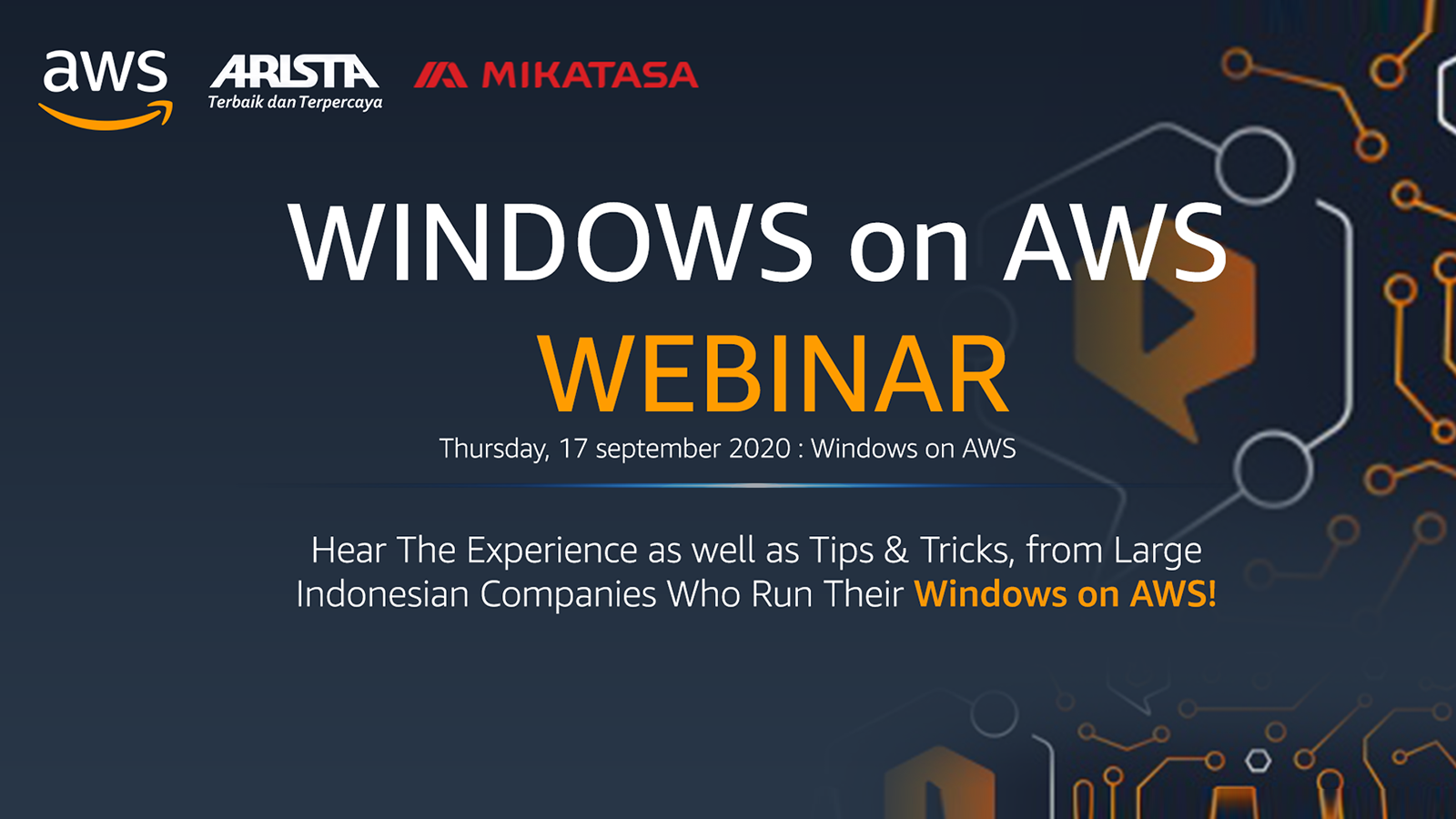 aws

ARISTA
Terbaik dan Terpercaya

MIKATASA

WINDOWS on AWS
WEBINAR

Thursday, 17 september 2020 : Windows on AWS

Hear The Experience as well as Tips & Tricks, from Large Indonesian Companies Who Run Their Windows on AWS!